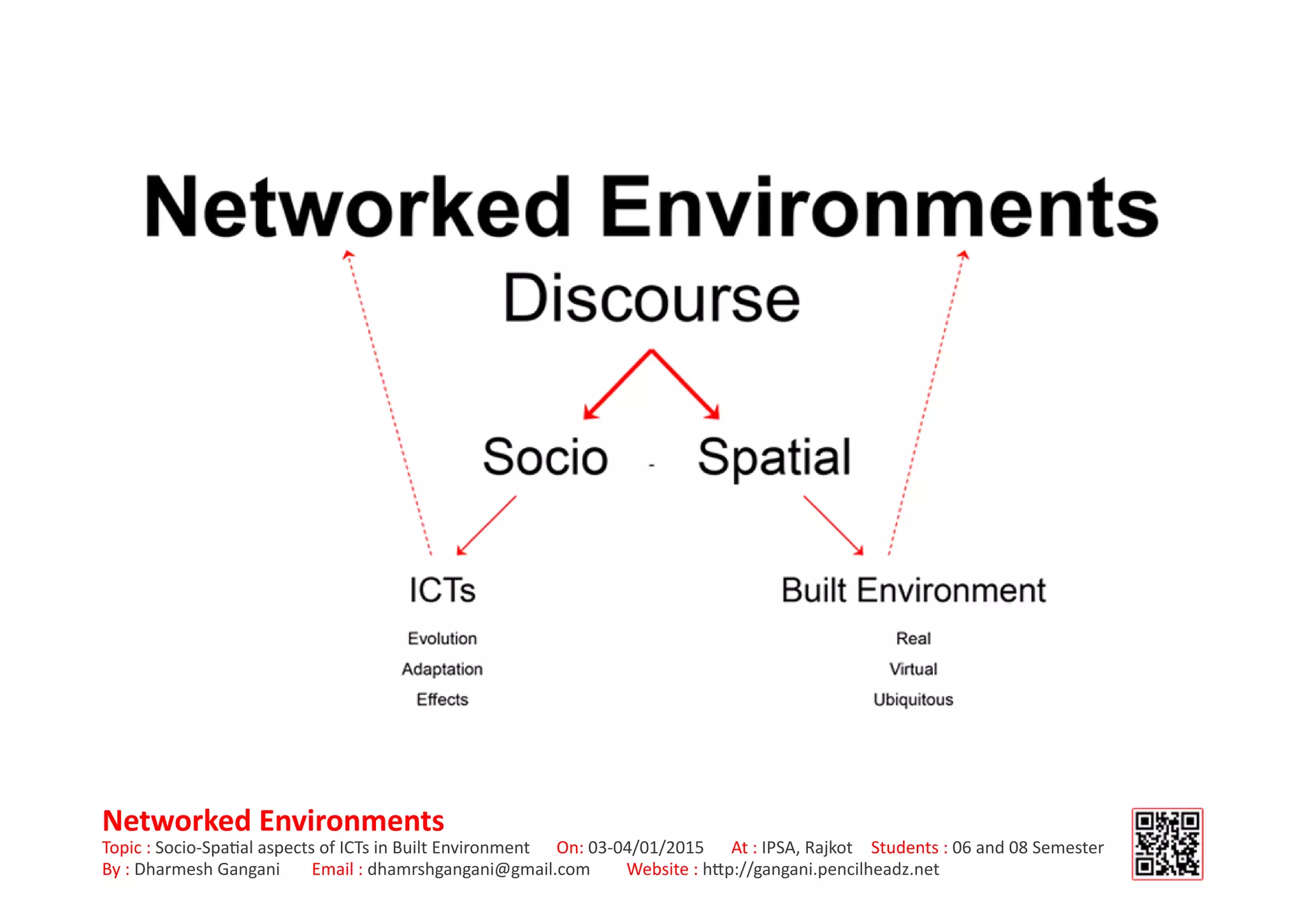 Networked Environments

Discourse

Socio - Spatial

ICTs

Evolution
Adaptation
Effects

Built Environment

Real
Virtual
Ubiquitous

Networked Environments
Topic : Socio-Spatial aspects of ICTs in Built Environment On: 03-04/01/2015 At : IPSA, Rajkot Students : 06 and 08 Semester
By : Dharmesh Gangani Email : dhamrshgangani@gmail.com Website : http://gangani.pencilheadz.net